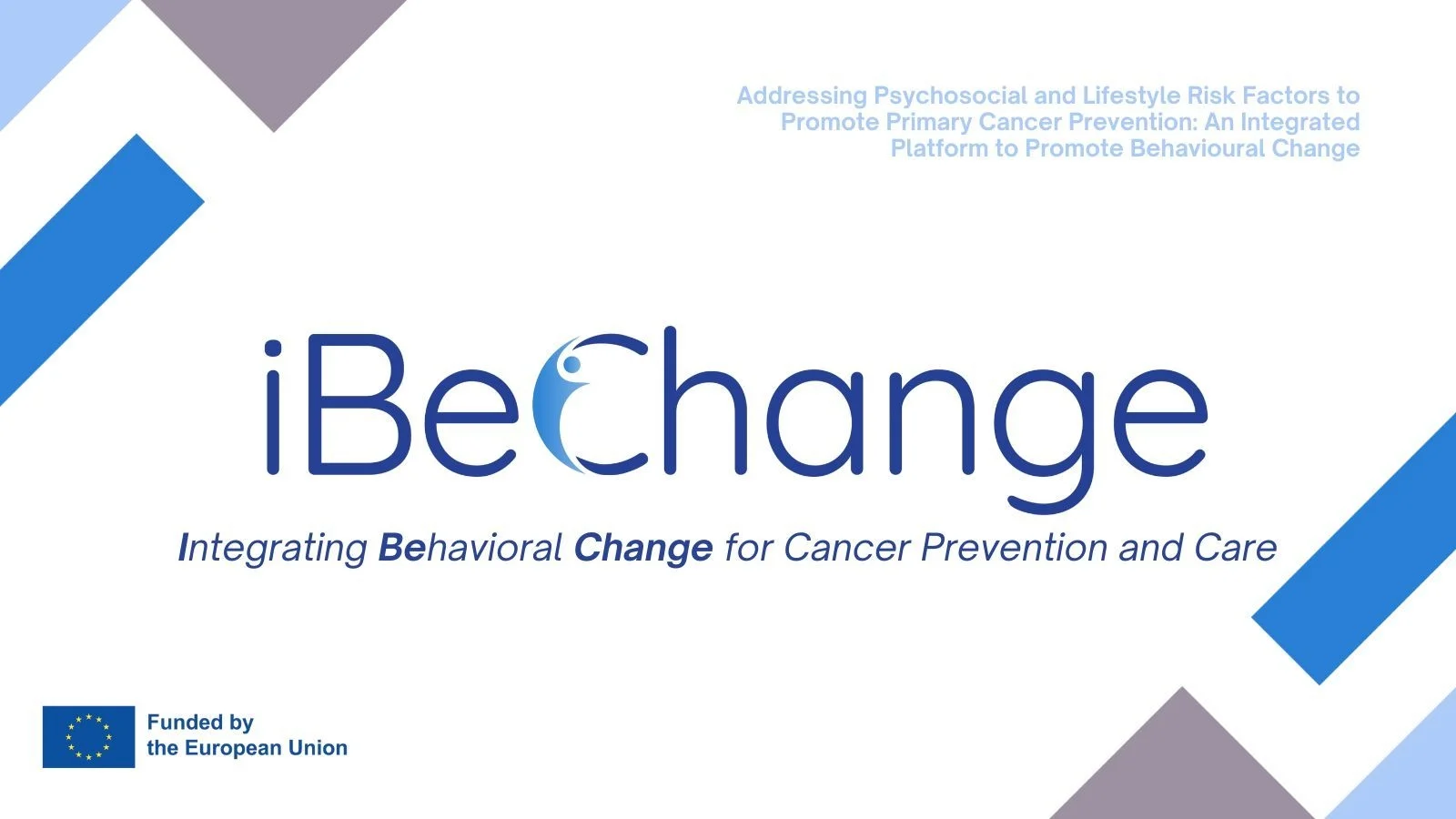 Addressing Psychosocial and Lifestyle Risk Factors to Promote Primary Cancer Prevention: An Integrated Platform to Promote Behavioural Change

iBeChange

Integrating Behavioral Change for Cancer Prevention and Care

Funded by the European Union